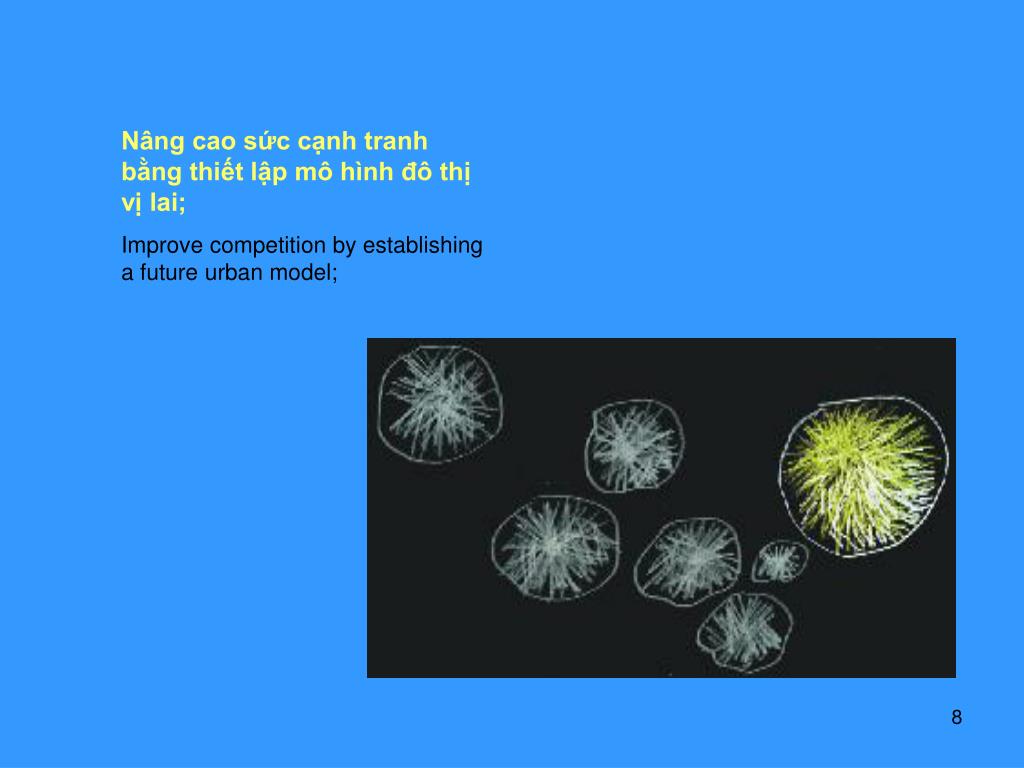 Nâng cao sức cạnh tranh bằng thiết lập mô hình đô thị vị lai;

Improve competition by establishing a future urban model;

8